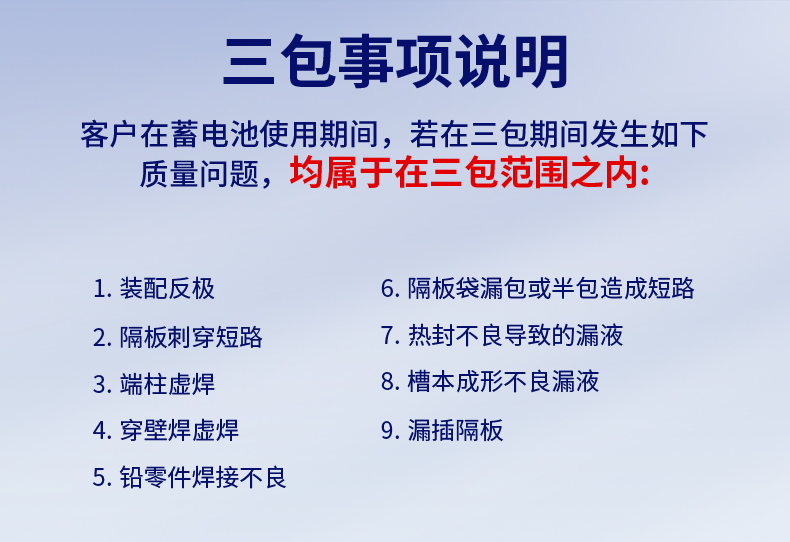 三包事项说明

客户在蓄电池使用期间，若在三包期间发生如下质量问题，均属于在三包范围之内:

1. 装配反极
2. 隔板刺穿短路
3. 端柱虚焊
4. 穿壁焊虚焊
5. 铅零件焊接不良

6. 隔板袋漏包或半包造成短路
7. 热封不良导致的漏液
8. 槽本成形不良漏液
9. 漏插隔板